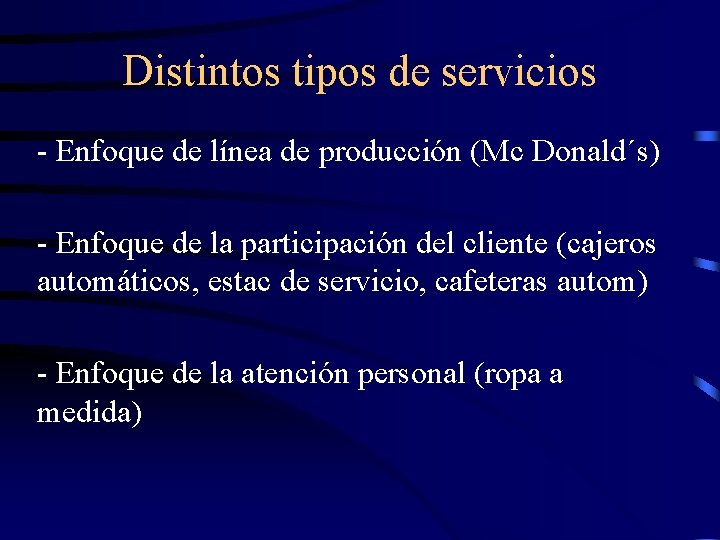 Distintos tipos de servicios

- Enfoque de línea de producción (Mc Donald´s)

- Enfoque de la participación del cliente (cajeros automáticos, estac de servicio, cafeteras autom)

- Enfoque de la atención personal (ropa a medida)